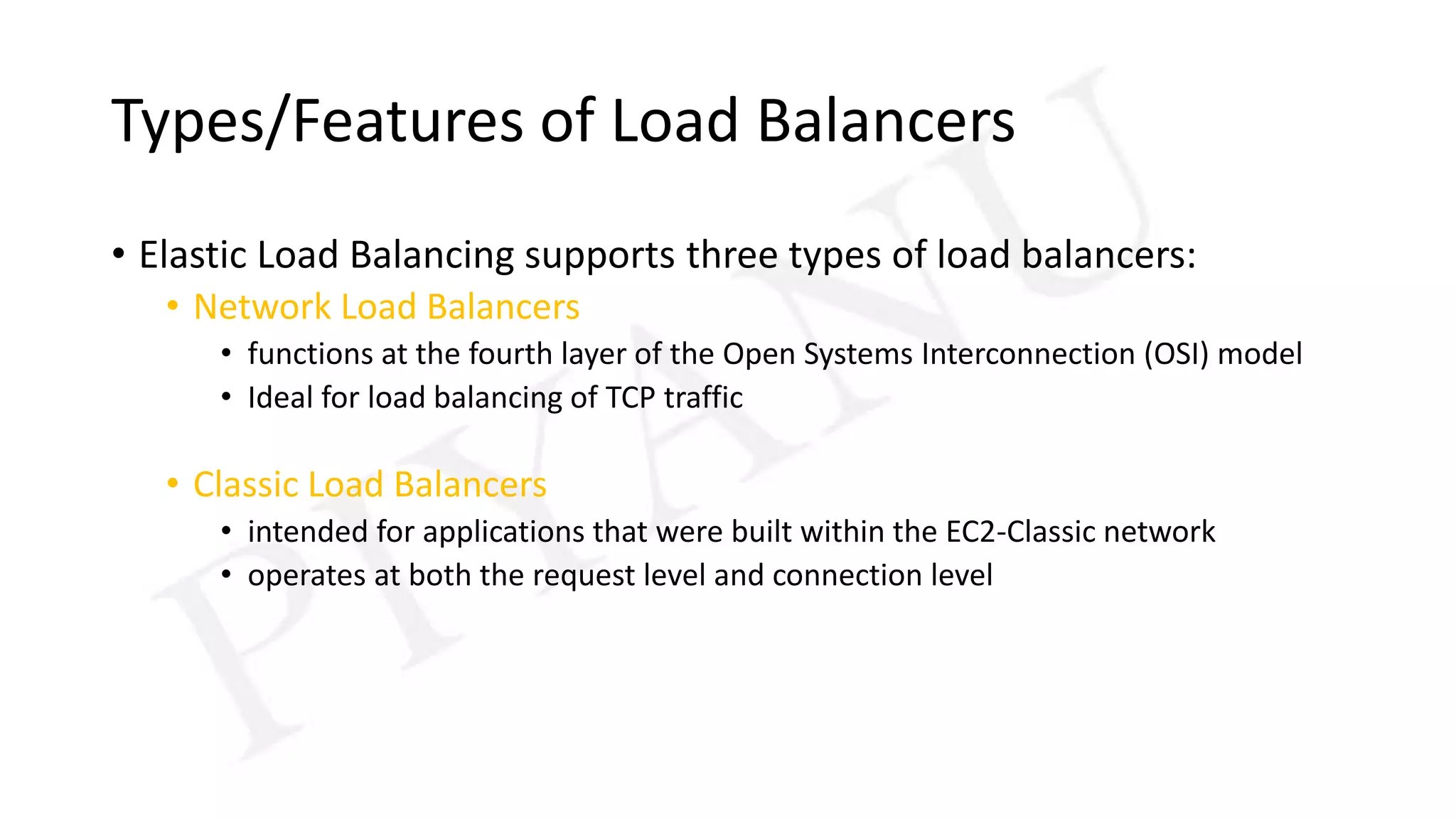 Types/Features of Load Balancers

• Elastic Load Balancing supports three types of load balancers:

• Network Load Balancers

• functions at the fourth layer of the Open Systems Interconnection (OSI) model

• Ideal for load balancing of TCP traffic

• Classic Load Balancers

• intended for applications that were built within the EC2-Classic network

• operates at both the request level and connection level

PHANU